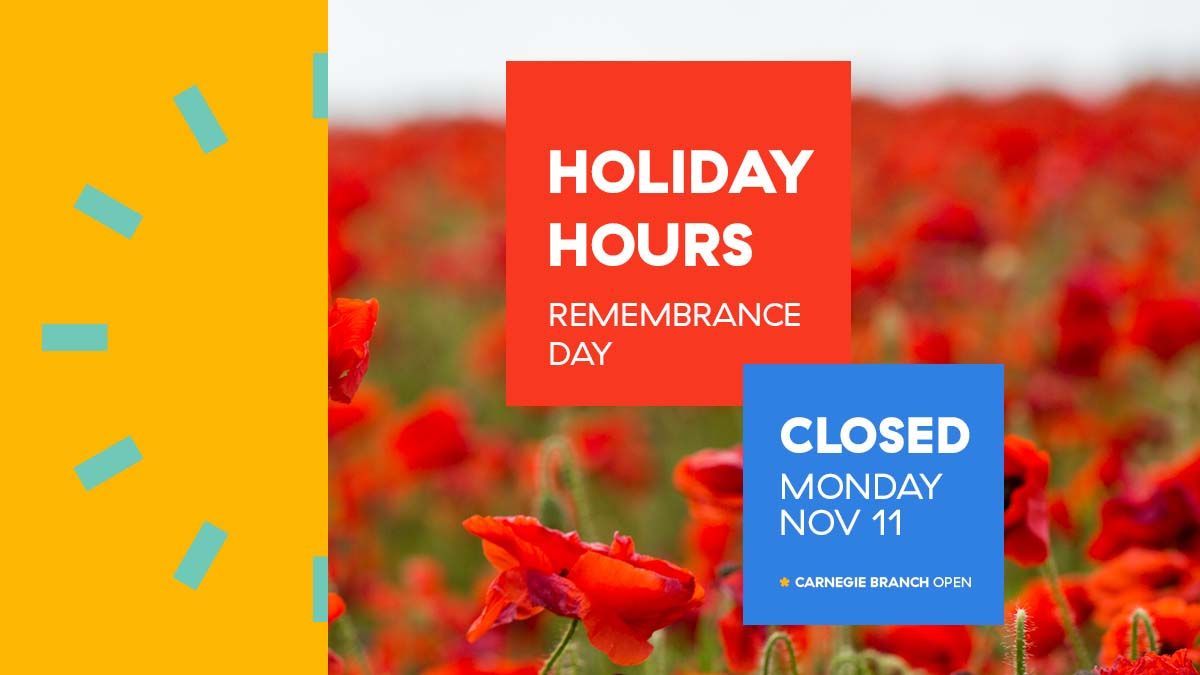 HOLIDAY HOURS

REMEMBRANCE DAY

CLOSED
MONDAY
NOV 11

* CARNEGIE BRANCH OPEN